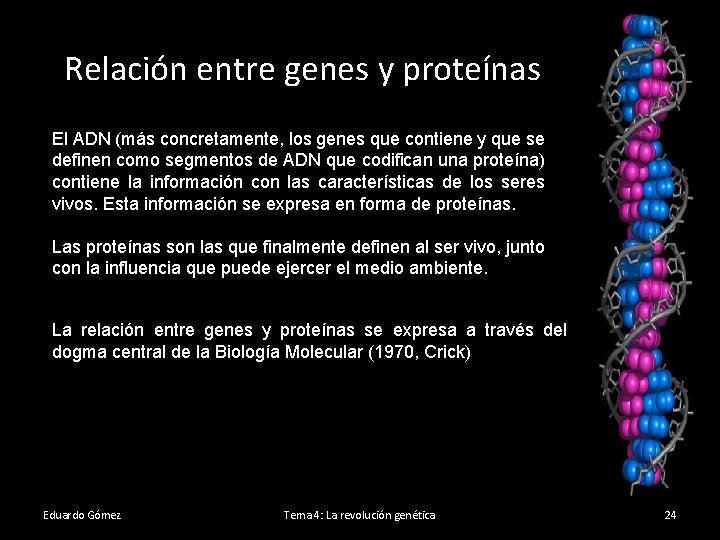 Relación entre genes y proteínas

El ADN (más concretamente, los genes que contiene y que se definen como segmentos de ADN que codifican una proteína) contiene la información con las características de los seres vivos. Esta información se expresa en forma de proteínas.

Las proteínas son las que finalmente definen al ser vivo, junto con la influencia que puede ejercer el medio ambiente.

La relación entre genes y proteínas se expresa a través del dogma central de la Biología Molecular (1970, Crick)

Eduardo Gómez

Tema 4: La revolución genética

24